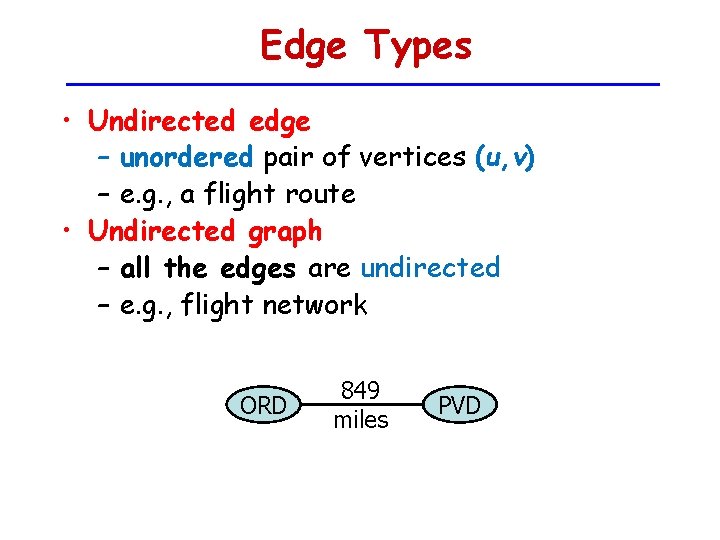 Edge Types

• Undirected edge
– unordered pair of vertices $(u,v)$
– e.g., a flight route
• Undirected graph
– all the edges are undirected
– e.g., flight network

ORD
849 miles
PVD